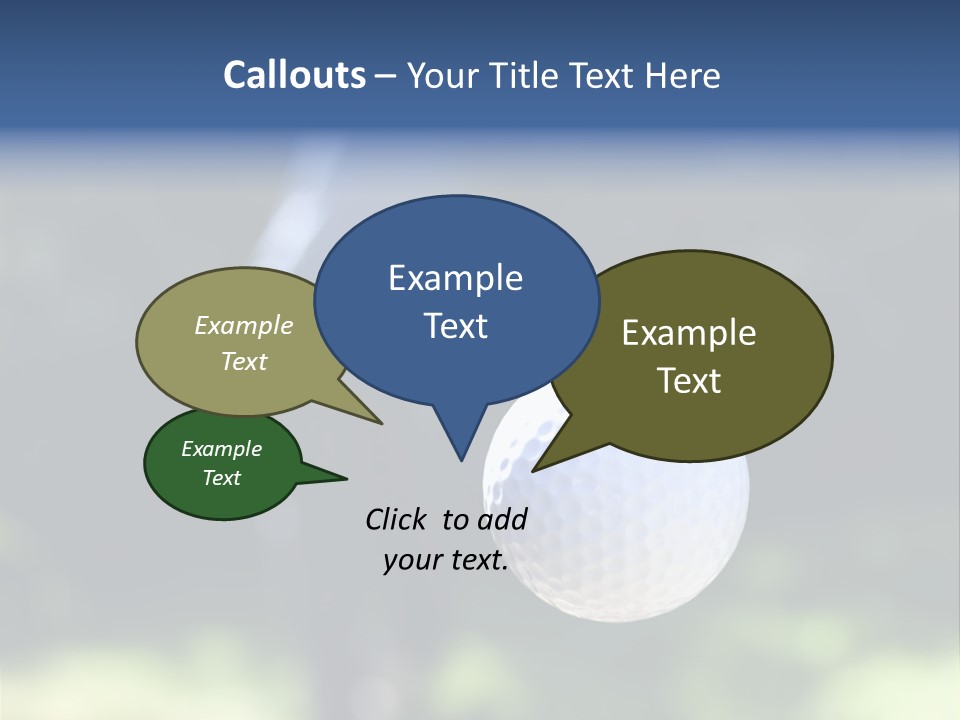 Callouts – Your Title Text Here

Example Text

Example Text

Example Text

Example Text

Click to add your text.